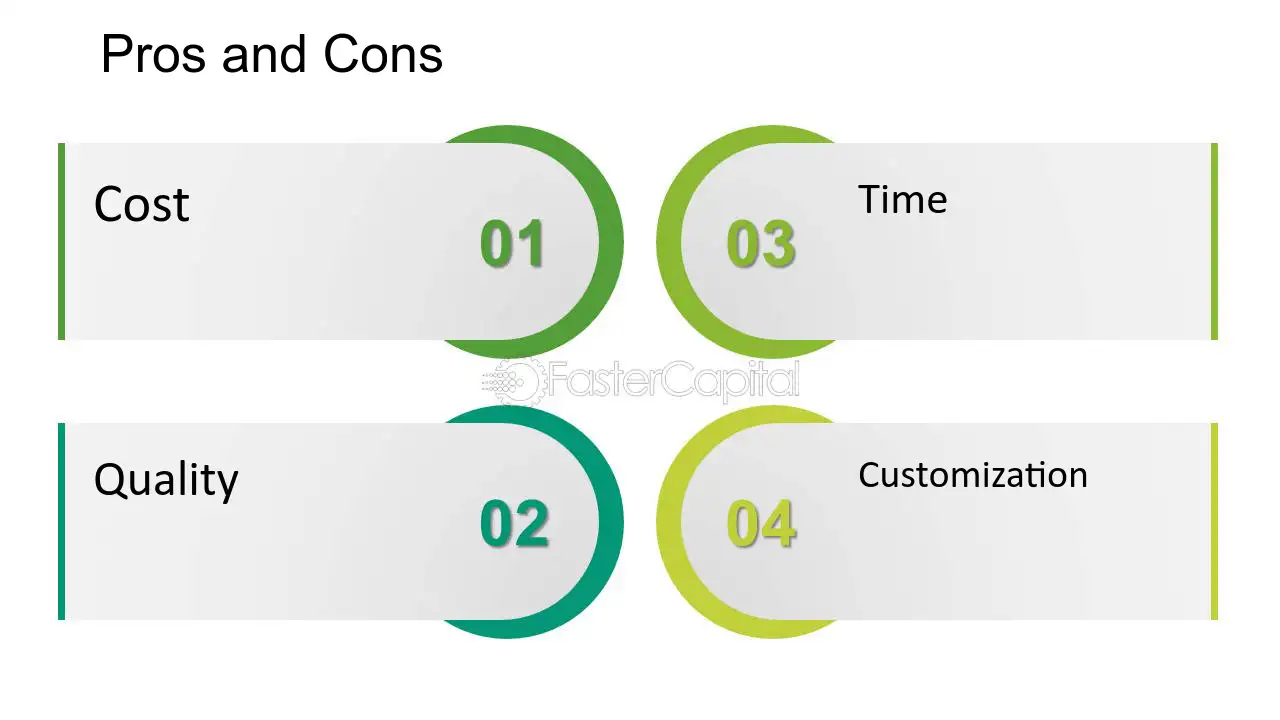 Pros and Cons

Cost

01

Quality

02

03

Time

04

Customization

FasterCapital